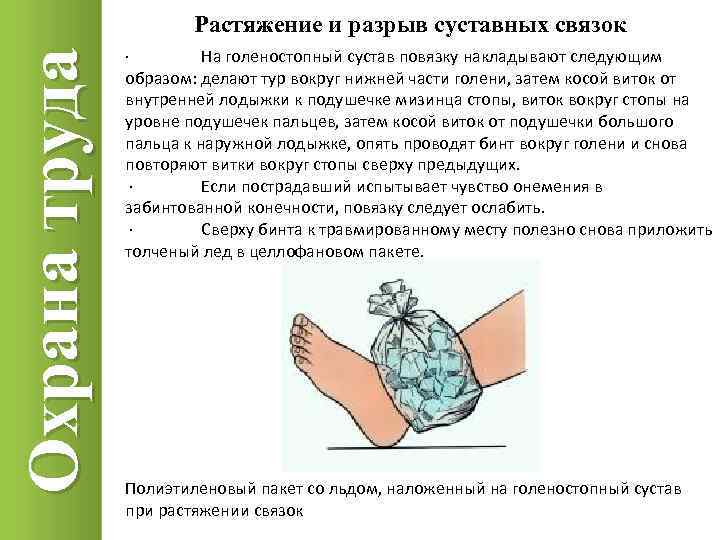 Охрана труда

Растяжение и разрыв суставных связок

· На голеностопный сустав повязку накладывают следующим образом: делают тур вокруг нижней части голени, затем косой виток от внутренней лодыжки к подушечке мизинца стопы, виток вокруг стопы на уровне подушечек пальцев, затем косой виток от подушечки большого пальца к наружной лодыжке, опять проводят бинт вокруг голени и снова повторяют витки вокруг стопы сверху предыдущих.

· Если пострадавший испытывает чувство онемения в забинтованной конечности, повязку следует ослабить.

· Сверху бинта к травмированному месту полезно снова приложить толченый лед в целлофановом пакете.

Полиэтиленовый пакет со льдом, наложенный на голеностопный сустав при растяжении связок